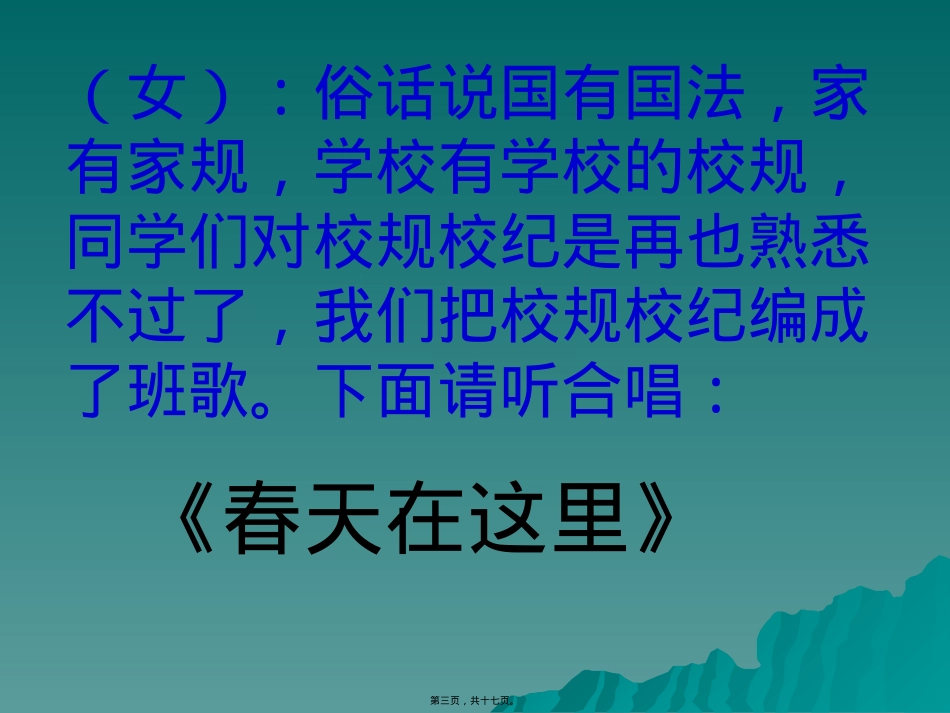 （女）：俗话说国有国法，家有家规，学校有学校的校规，同学们对校规校纪是再也熟悉不过了，我们把校规校纪编成了班歌。下面请听合唱：

《春天在这里》

第三页，共十七页。